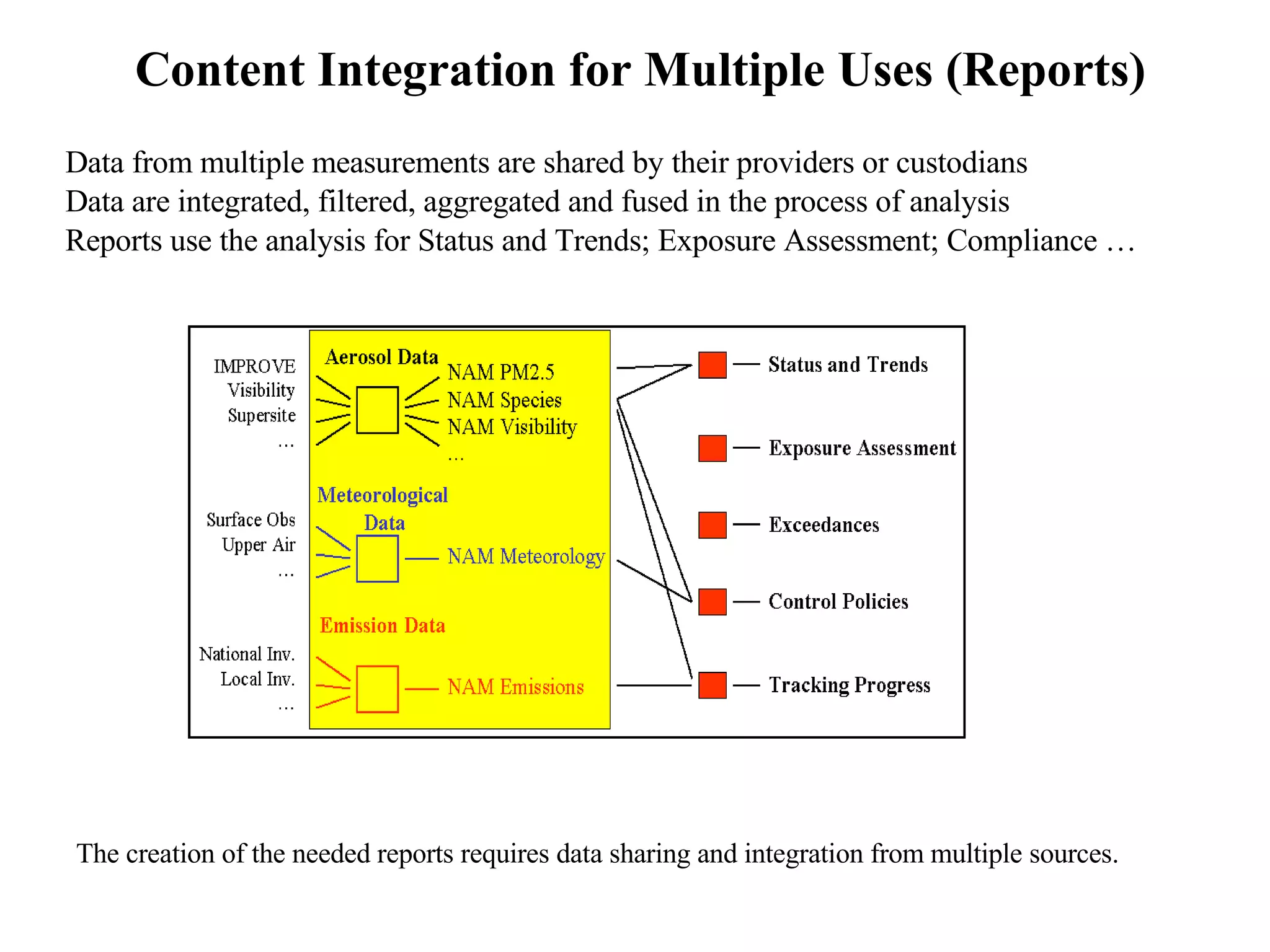 Content Integration for Multiple Uses (Reports)

Data from multiple measurements are shared by their providers or custodians
Data are integrated, filtered, aggregated and fused in the process of analysis
Reports use the analysis for Status and Trends; Exposure Assessment; Compliance …

IMPROVE
Visibility
Supersite
…

Aerosol Data
NAM PM2.5
NAM Species
NAM Visibility
…

Surface Obs
Upper Air
…

Meteorological Data
NAM Meteorology

National Inv.
Local Inv.
…

Emission Data
NAM Emissions

Status and Trends
Exposure Assessment
Exceedances
Control Policies
Tracking Progress

The creation of the needed reports requires data sharing and integration from multiple sources.